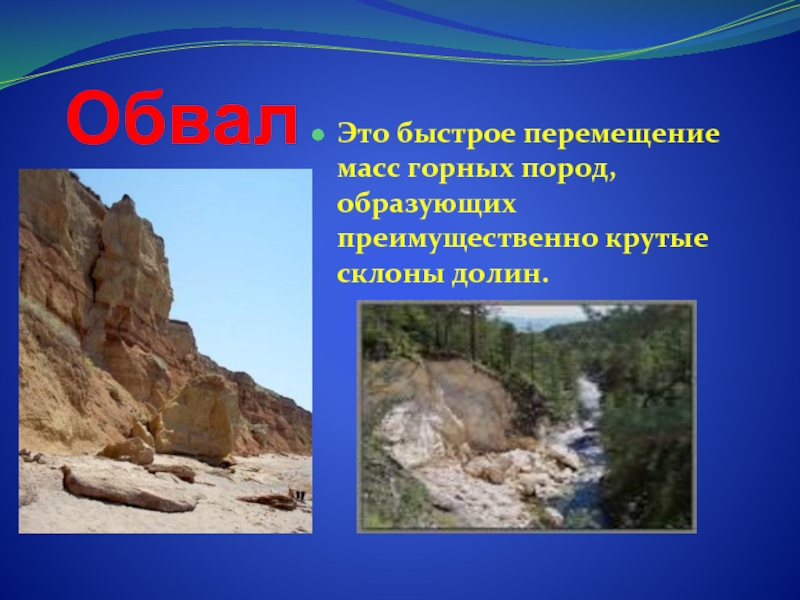 Обвал

Это быстрое перемещение масс горных пород, образующих преимущественно крутые склоны долин.